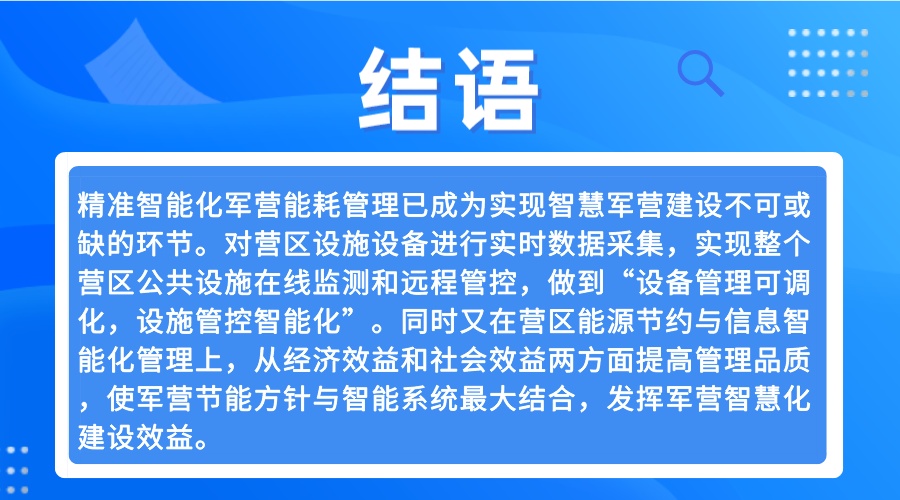 结语

精准智能化军营能耗管理已成为实现智慧军营建设不可或缺的环节。对营区设施设备进行实时数据采集，实现整个营区公共设施在线监测和远程管控，做到“设备管理可调化，设施管控智能化”。同时又在营区能源节约与信息智能化管理上，从经济效益和社会效益两方面提高管理品质，使军营节能方针与智能系统最大结合，发挥军营智慧化建设效益。